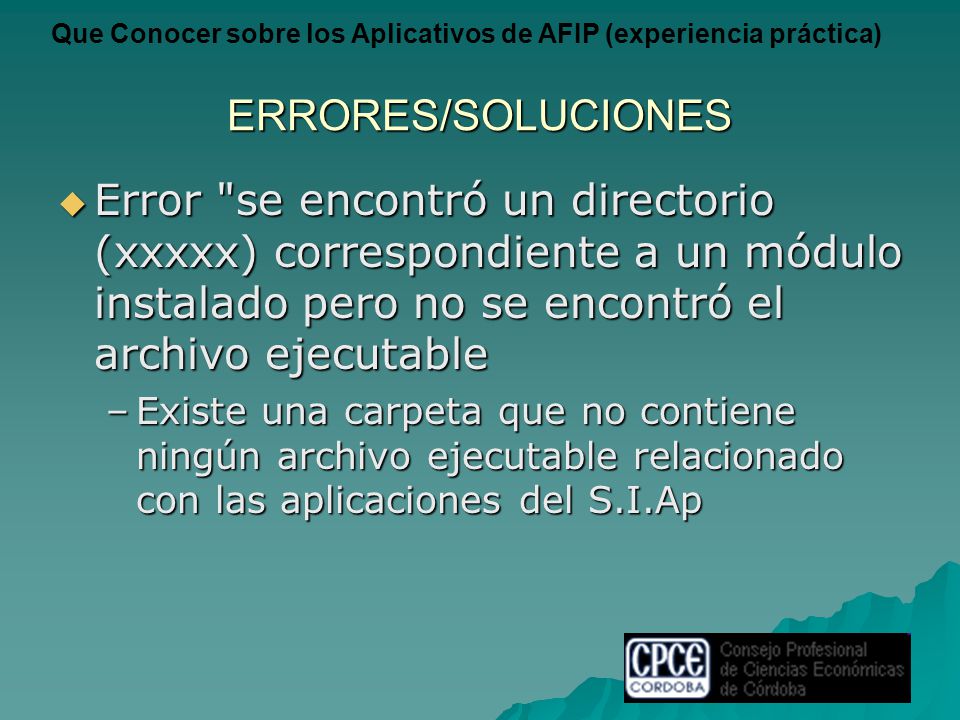 Que Conocer sobre los Aplicativos de AFIP (experiencia práctica)

ERRORES/SOLUCIONES

Error "se encontró un directorio (xxxxx) correspondiente a un módulo instalado pero no se encontró el archivo ejecutable

– Existe una carpeta que no contiene ningún archivo ejecutable relacionado con las aplicaciones del S.I.Ap

CPCE
CORDOBA
Consejo Profesional de Ciencias Económicas de Córdoba